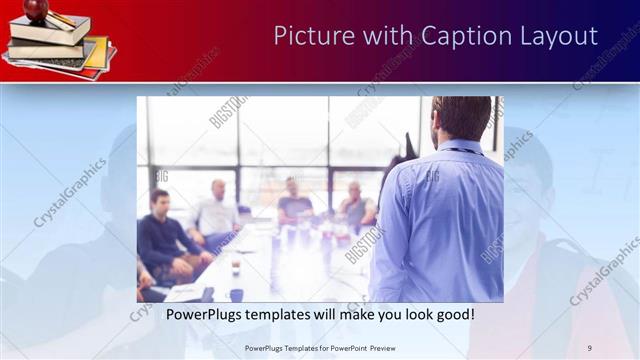 Picture with Caption Layout

CrystalGraphics

BIGSTOCK

PowerPlugs templates will make you look good!

PowerPlugs Templates for PowerPoint Preview

9